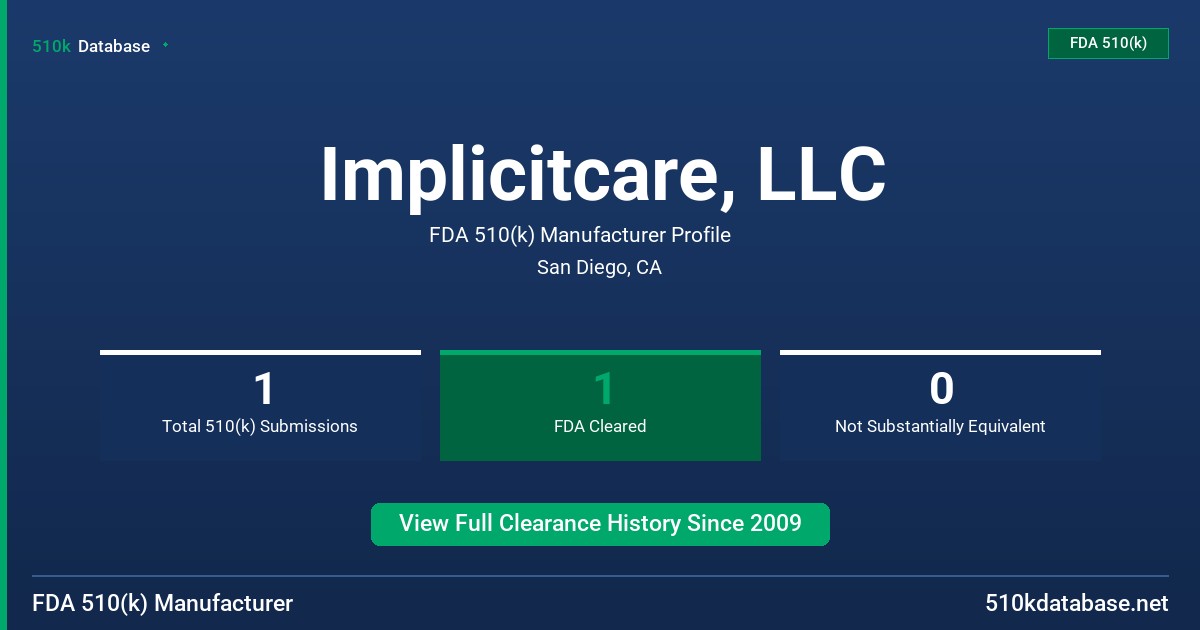 510k Database

FDA 510(k)

Implicitcare, LLC

FDA 510(k) Manufacturer Profile

San Diego, CA

1
Total 510(k) Submissions

1
FDA Cleared

0
Not Substantially Equivalent

View Full Clearance History Since 2009

FDA 510(k) Manufacturer

510kdatabase.net